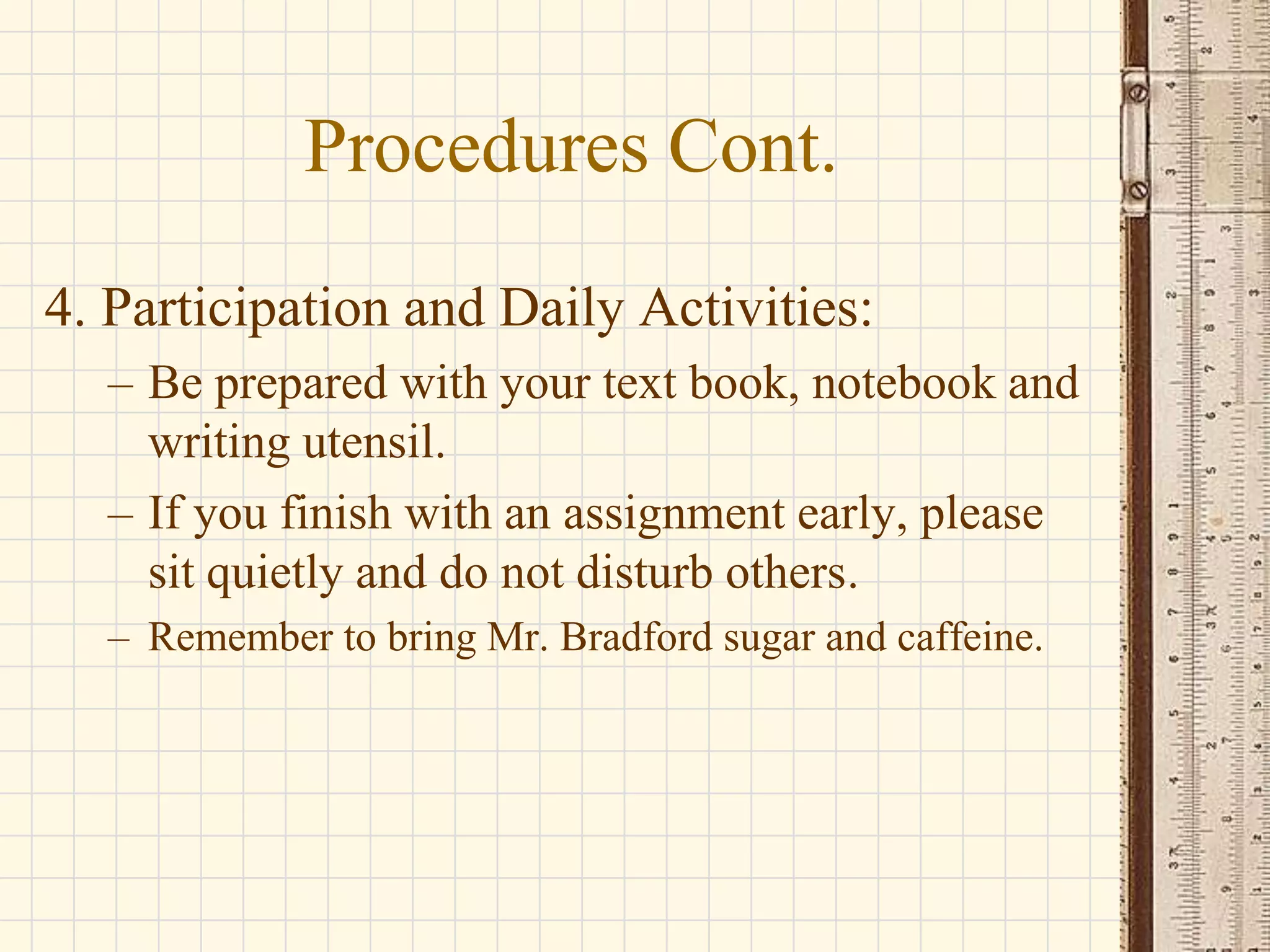 Procedures Cont.

4. Participation and Daily Activities:

– Be prepared with your text book, notebook and writing utensil.

– If you finish with an assignment early, please sit quietly and do not disturb others.

– Remember to bring Mr. Bradford sugar and caffeine.